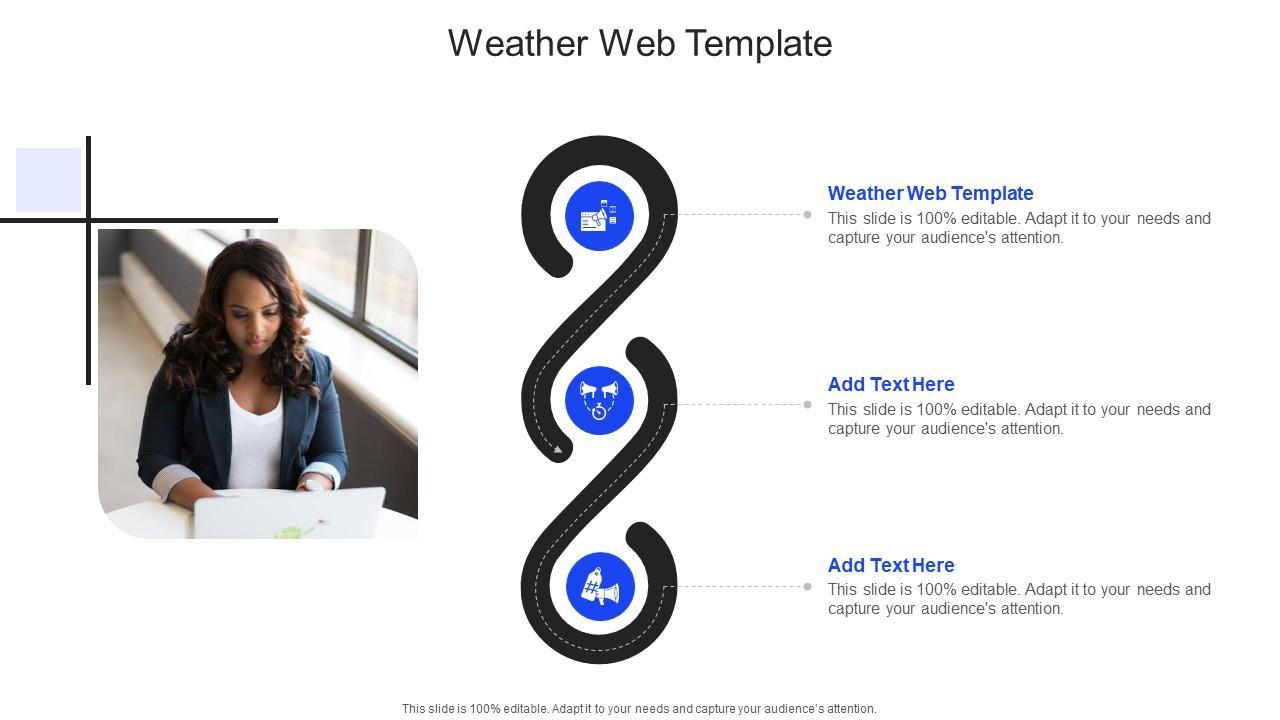 Weather Web Template

Weather Web Template
This slide is 100% editable. Adapt it to your needs and capture your audience's attention.

Add Text Here
This slide is 100% editable. Adapt it to your needs and capture your audience's attention.

Add Text Here
This slide is 100% editable. Adapt it to your needs and capture your audience's attention.

This slide is 100% editable. Adapt it to your needs and capture your audience's attention.